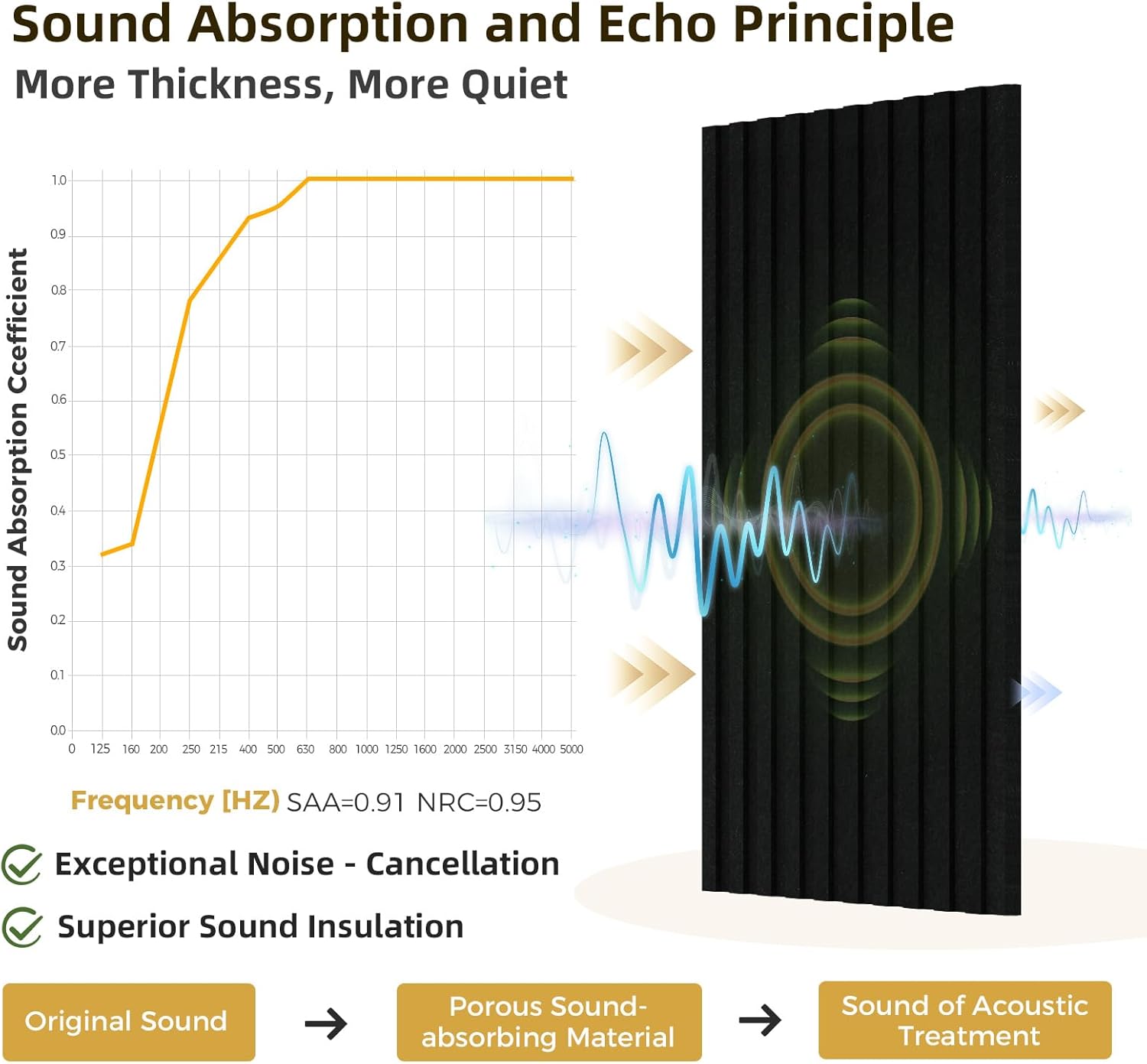 Sound Absorption and Echo Principle

More Thickness, More Quiet

Sound Absorption Ccefficient

1.0
0.9
0.8
0.7
0.6
0.5
0.4
0.3
0.2
0.1
0.0

0 125 160 200 250 215 400 500 630 800 1000 1250 1600 2000 2500 3150 4000 5000

Frequency [HZ] SAA=0.91 NRC=0.95

Exceptional Noise - Cancellation

Superior Sound Insulation

Original Sound → Porous Sound-absorbing Material → Sound of Acoustic Treatment